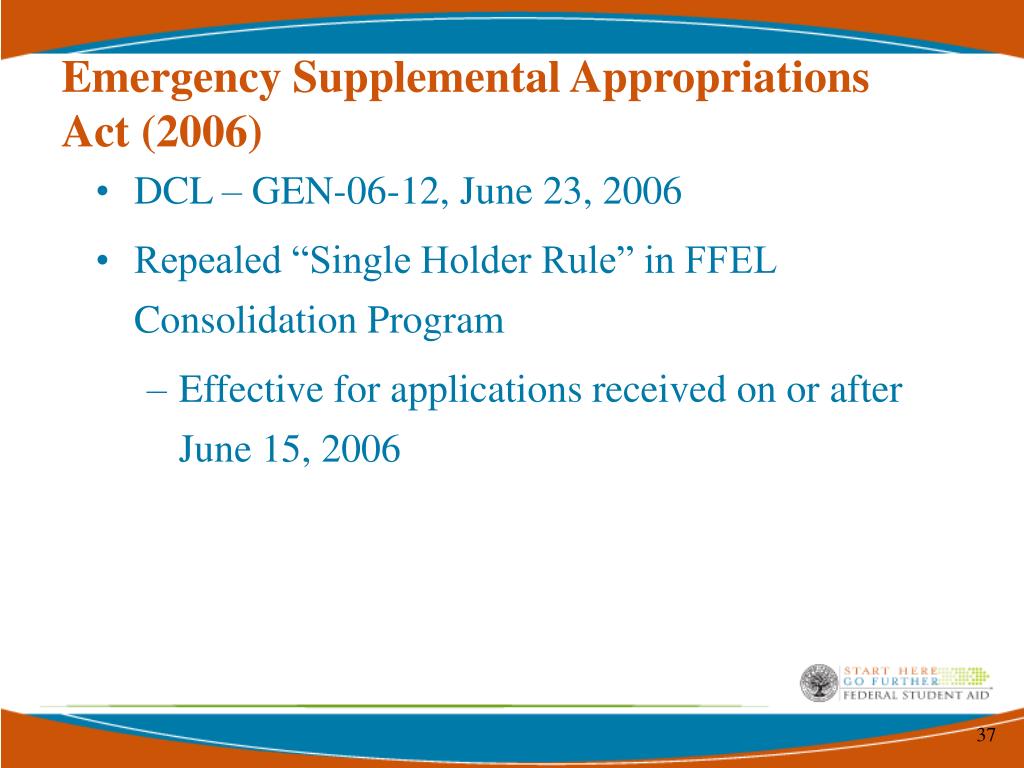 Emergency Supplemental Appropriations Act (2006)

• DCL – GEN-06-12, June 23, 2006

• Repealed “Single Holder Rule” in FFEL Consolidation Program

– Effective for applications received on or after June 15, 2006

START HERE
GO FURTHER
FEDERAL STUDENT AID

37